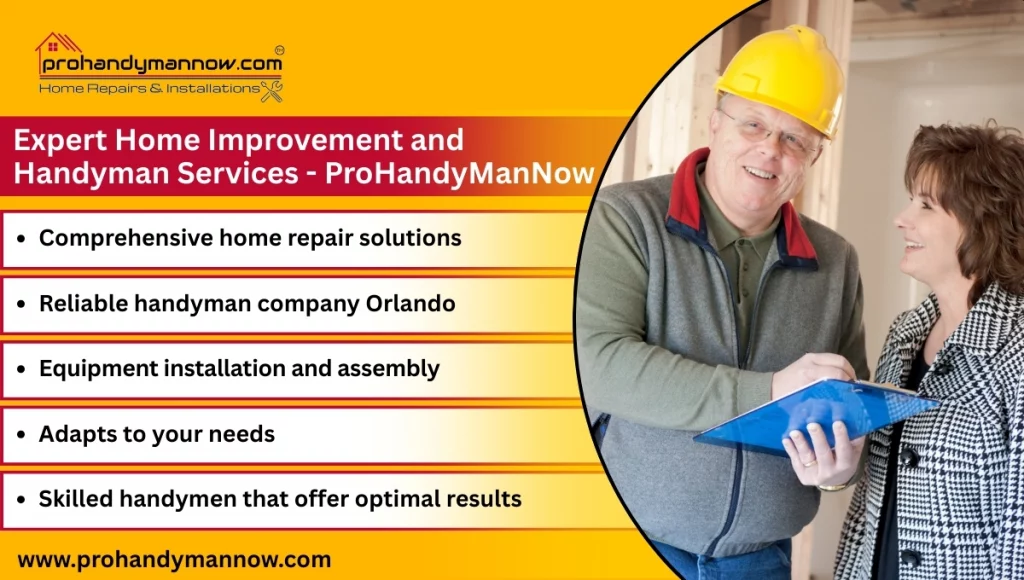 prohandymannow.com
Home Repairs & Installations

Expert Home Improvement and Handyman Services - ProHandyManNow

• Comprehensive home repair solutions

• Reliable handyman company Orlando

• Equipment installation and assembly

• Adapts to your needs

• Skilled handymen that offer optimal results

www.prohandymannow.com